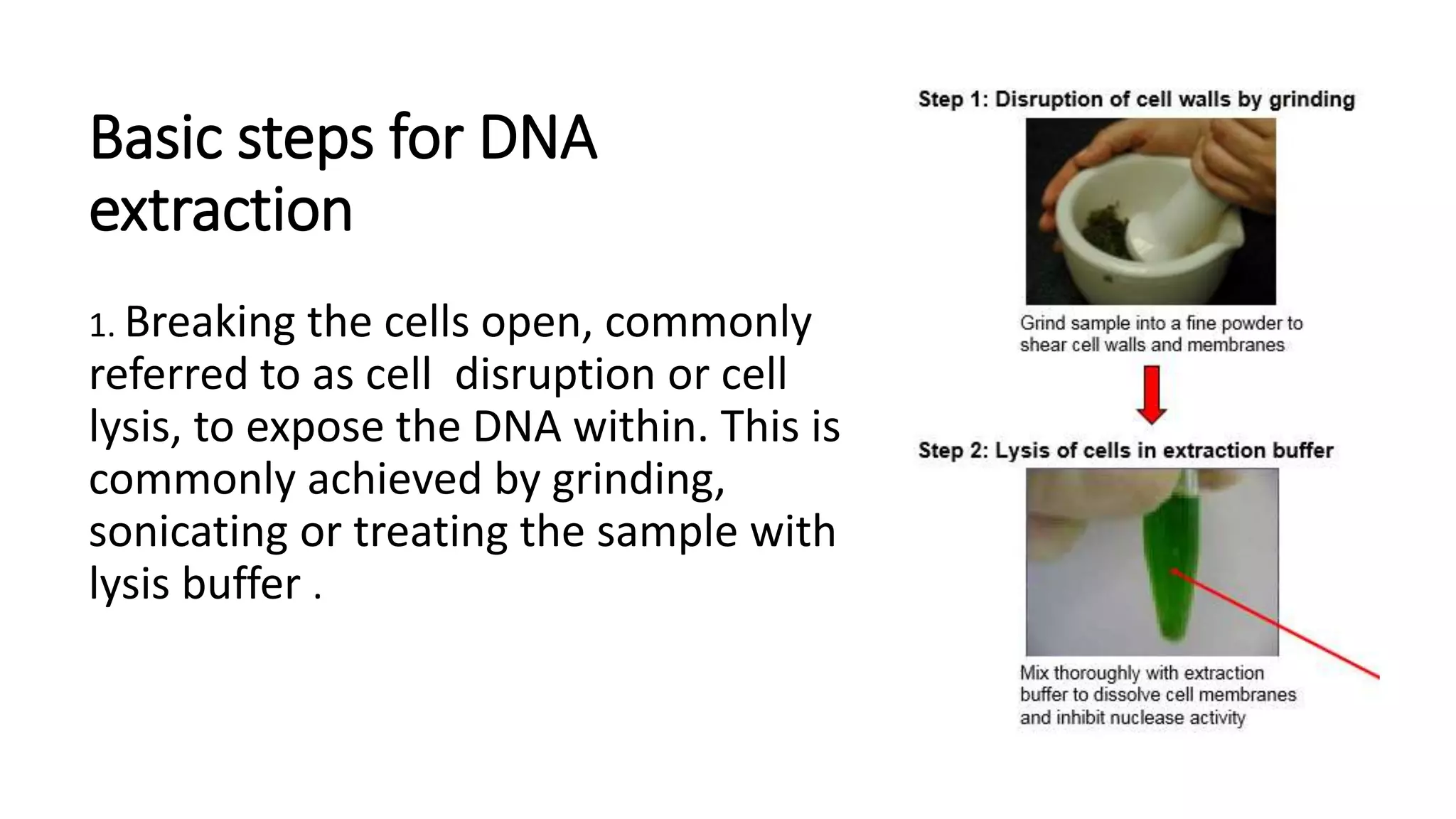 Basic steps for DNA extraction

1. Breaking the cells open, commonly referred to as cell disruption or cell lysis, to expose the DNA within. This is commonly achieved by grinding, sonicating or treating the sample with lysis buffer .

Step 1: Disruption of cell walls by grinding

Grind sample into a fine powder to shear cell walls and membranes

Step 2: Lysis of cells in extraction buffer

Mix thoroughly with extraction buffer to dissolve cell membranes and inhibit nuclease activity